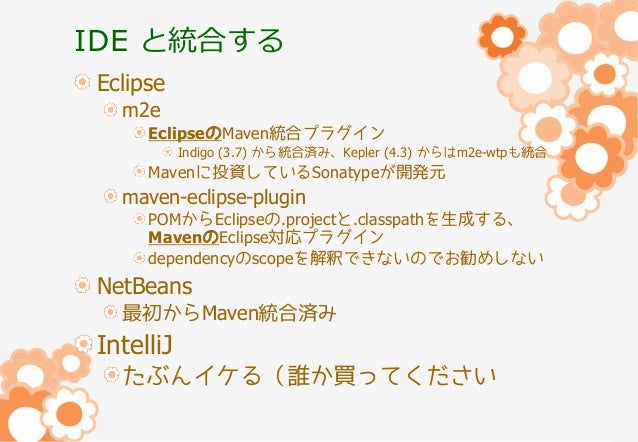 IDE と統合する

Eclipse

m2e

EclipseのMaven統合プラグイン

Indigo (3.7) から統合済み、Kepler (4.3) からはm2e-wtpも統合

Mavenに投資しているSonatypeが開発元

maven-eclipse-plugin

POMからEclipseの.projectと.classpathを生成する、MavenのEclipse対応プラグイン

dependencyのscopeを解釈できないのでお勧めしない

NetBeans

最初からMaven統合済み

IntelliJ

たぶんイケる（誰か買ってください